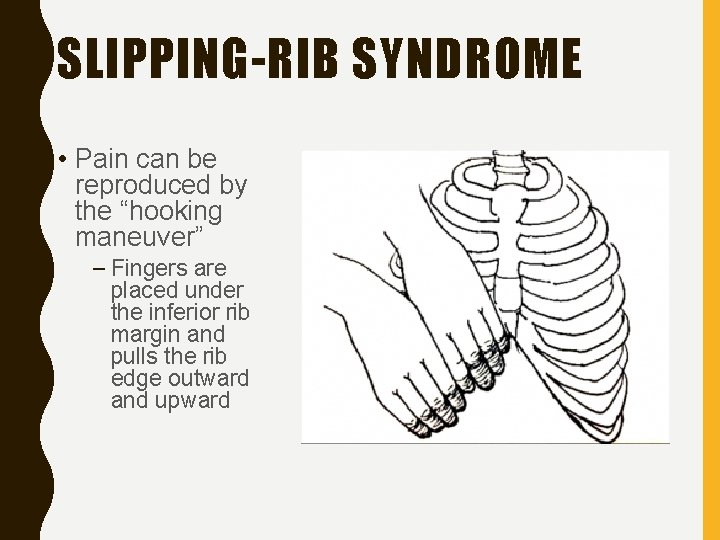 SLIPPING-RIB SYNDROME

• Pain can be reproduced by the “hooking maneuver”

– Fingers are placed under the inferior rib margin and pulls the rib edge outward and upward